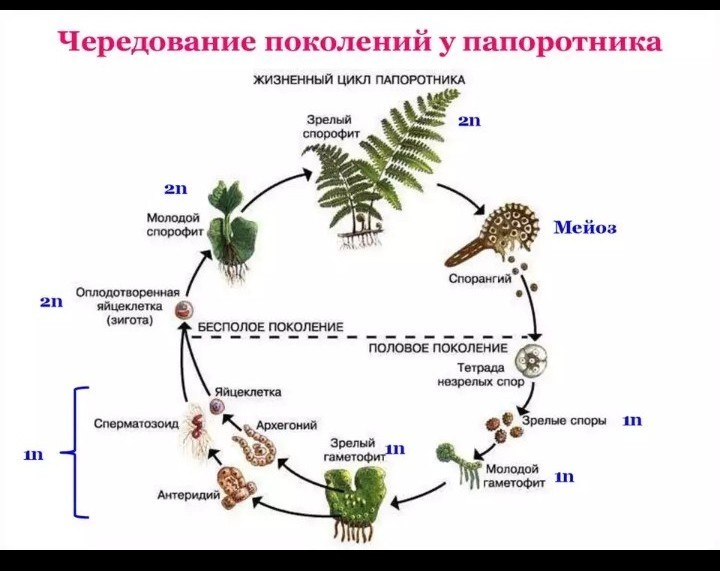 Чередование поколений у папоротника

ЖИЗНЕННЫЙ ЦИКЛ ПАПОРОТНИКА

Зрелый спорофит

2n

2n

Молодой спорофит

Мейоз

Спорангий

2n

Оплодотворенная яйцеклетка (зигота)

БЕСПОЛОЕ ПОКОЛЕНИЕ

ПОЛОВОЕ ПОКОЛЕНИЕ

Тетрада незрелых спор

Яйцеклетка

Сперматозоид

Архегоний

Зрелые споры

1n

1n

Зрелый гаметофит

1n

Молодой гаметофит

1n

Антеридий